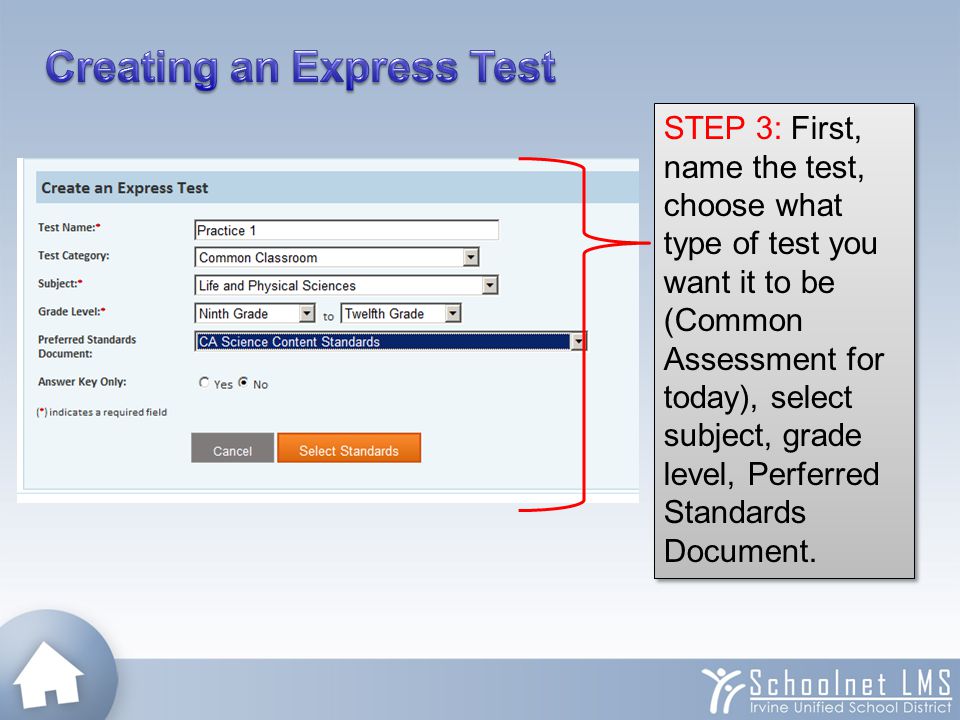 Creating an Express Test

Create an Express Test

Test Name:* Practice 1

Test Category: Common Classroom

Subject:* Life and Physical Sciences

Grade Level:* Ninth Grade to Twelfth Grade

Preferred Standards Document: CA Science Content Standards

Answer Key Only: Yes No

(*) indicates a required field

Cancel Select Standards

STEP 3: First, name the test, choose what type of test you want it to be (Common Assessment for today), select subject, grade level, Perferred Standards Document.

Schoolnet LMS
Irvine Unified School District